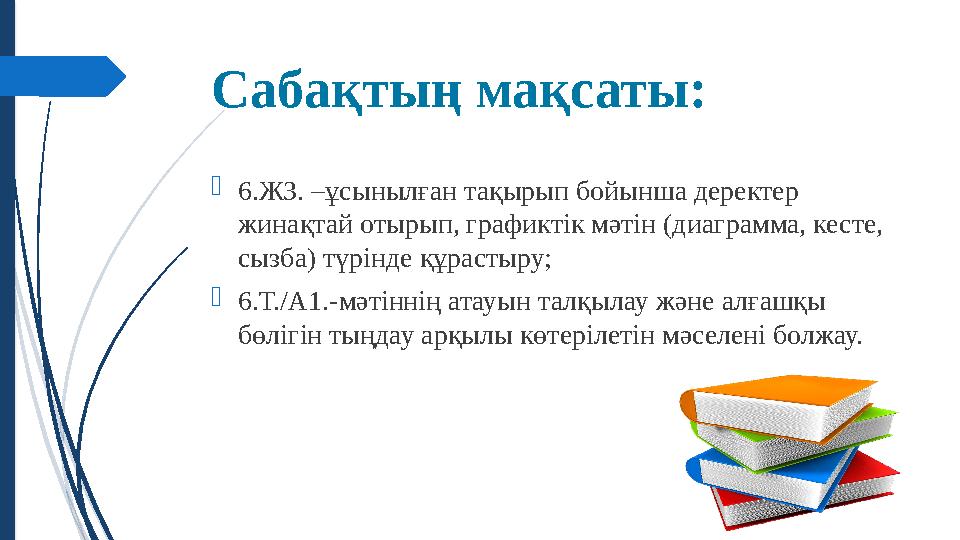 Сабақтың мақсаты:

6.Ж3. –ұсынылған тақырып бойынша деректер жинақтай отырып, графиктік мәтін (диаграмма, кесте, сызба) түрінде құрастыру;

6.Т./А1.-мәтіннің атауын талқылау және алғашқы бөлігін тыңдау арқылы көтерілетін мәселені болжау.